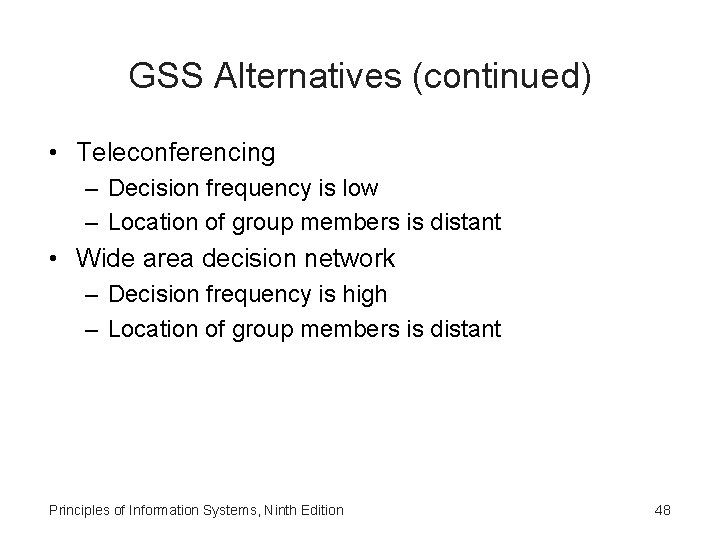 GSS Alternatives (continued)

• Teleconferencing
– Decision frequency is low
– Location of group members is distant
• Wide area decision network
– Decision frequency is high
– Location of group members is distant

Principles of Information Systems, Ninth Edition

48